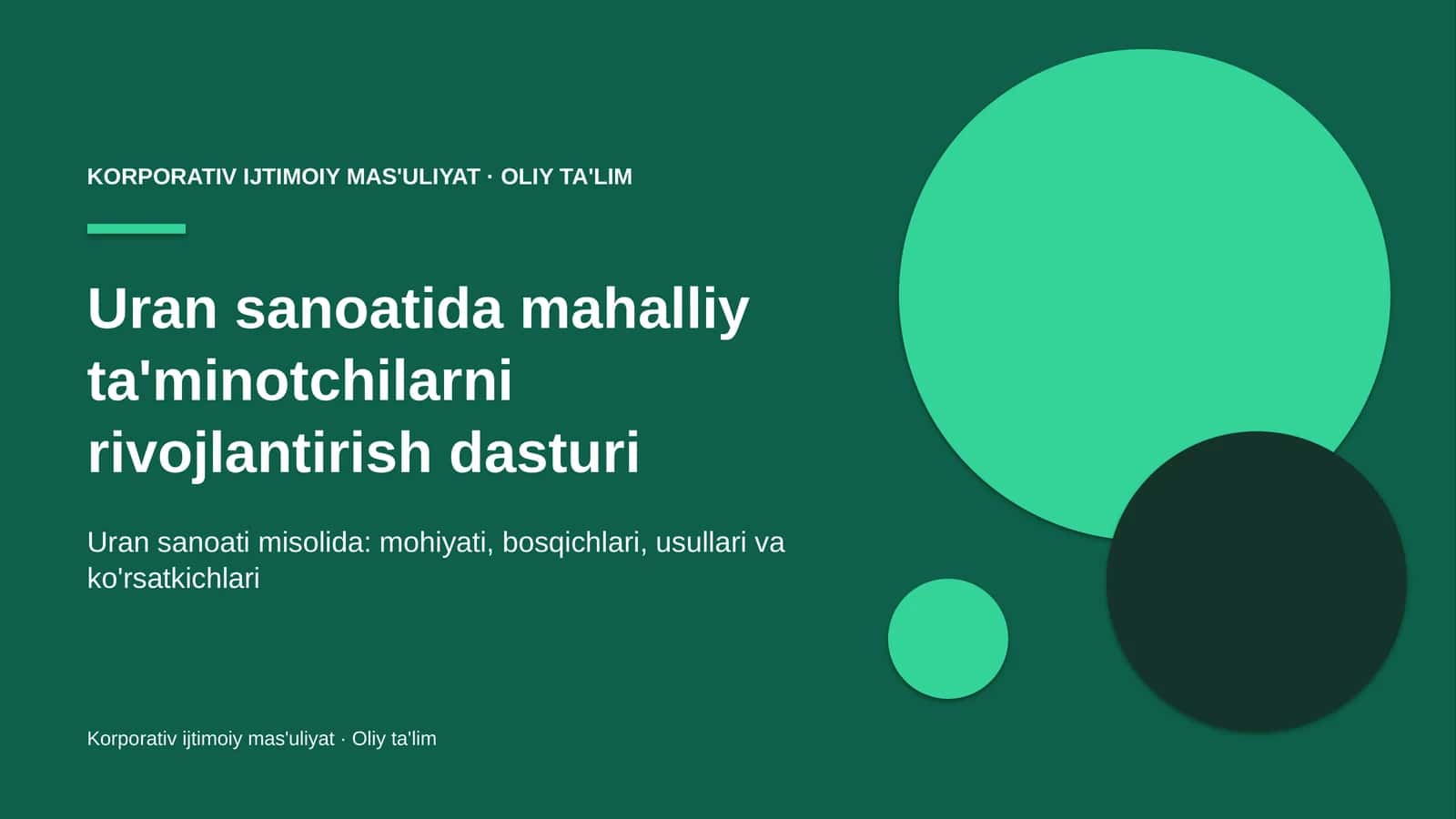 KORPORATIV IJTIMOIY MAS'ULIYAT · OLIY TA'LIM

Uran sanoatida mahalliy ta'minotchilarni rivojlantirish dasturi

Uran sanoati misolida: mohiyati, bosqichlari, usullari va ko'rsatkichlari

Korporativ ijtimoiy mas'uliyat · Oliy ta'lim